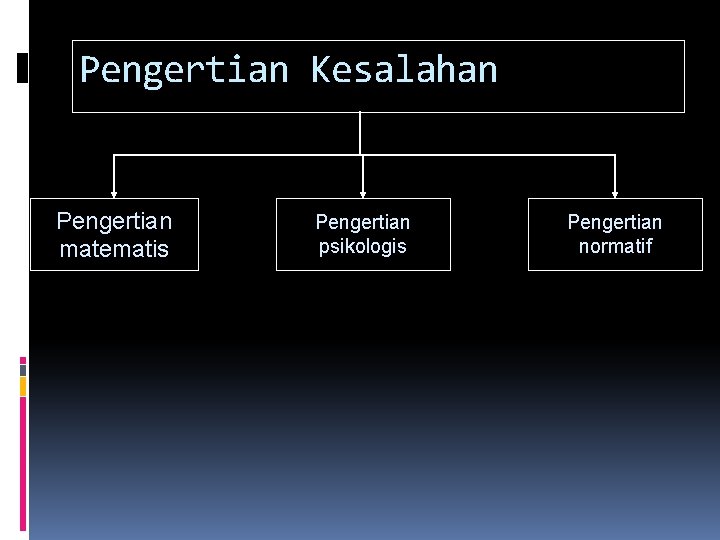 Pengertian Kesalahan

Pengertian matematis

Pengertian psikologis

Pengertian normatif